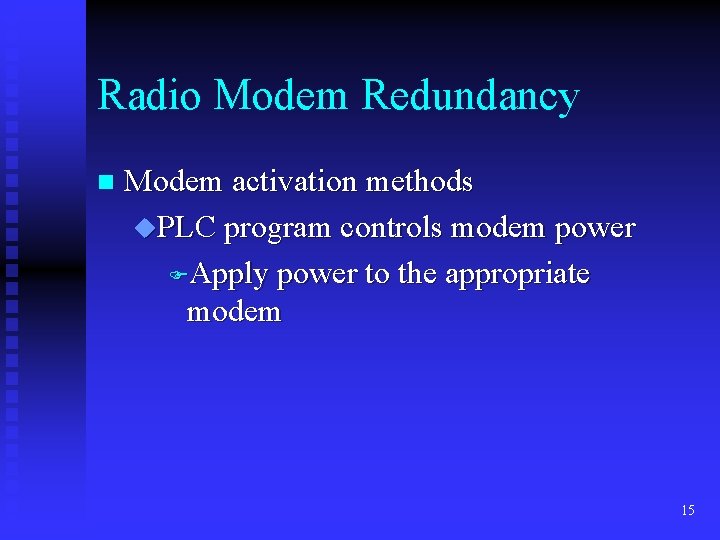 Radio Modem Redundancy

Modem activation methods

PLC program controls modem power

Apply power to the appropriate modem

15